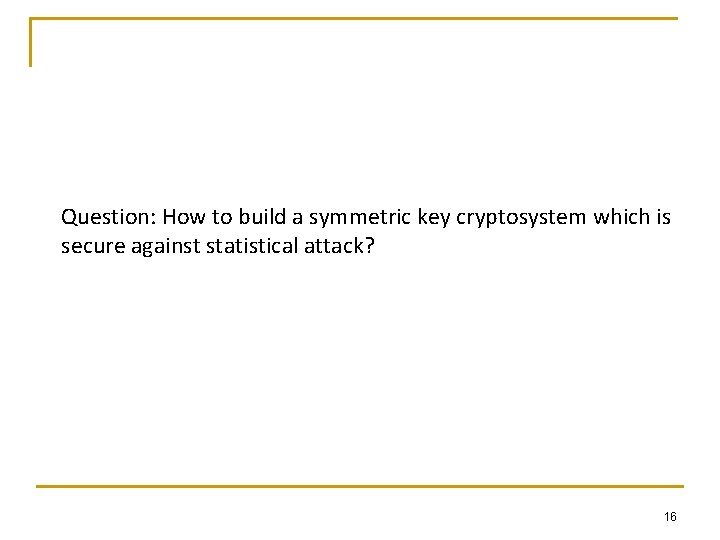 Question: How to build a symmetric key cryptosystem which is secure against statistical attack?

16